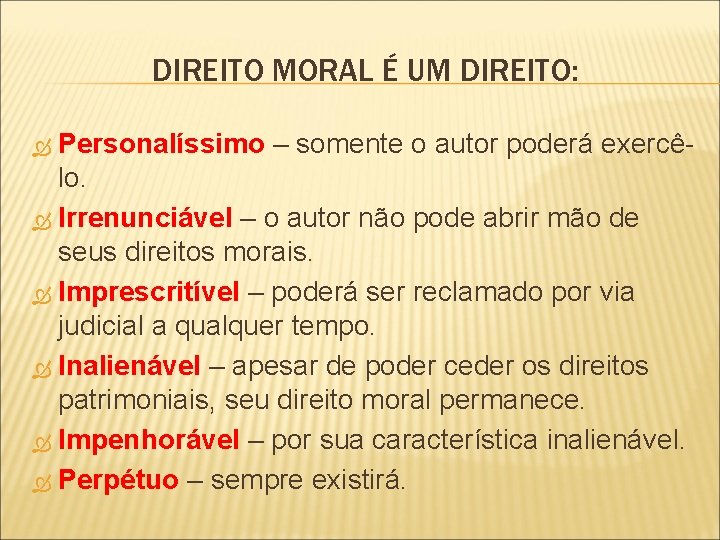 DIREITO MORAL É UM DIREITO:

Personalíssimo – somente o autor poderá exercê-lo.

Irrenunciável – o autor não pode abrir mão de seus direitos morais.

Imprescritível – poderá ser reclamado por via judicial a qualquer tempo.

Inalienável – apesar de poder ceder os direitos patrimoniais, seu direito moral permanece.

Impenhorável – por sua característica inalienável.

Perpétuo – sempre existirá.